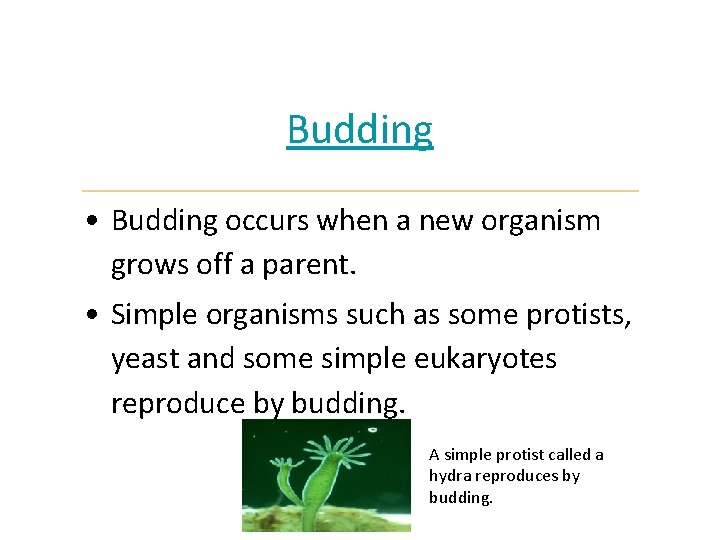 Budding

• Budding occurs when a new organism grows off a parent.

• Simple organisms such as some protists, yeast and some simple eukaryotes reproduce by budding.

A simple protist called a hydra reproduces by budding.